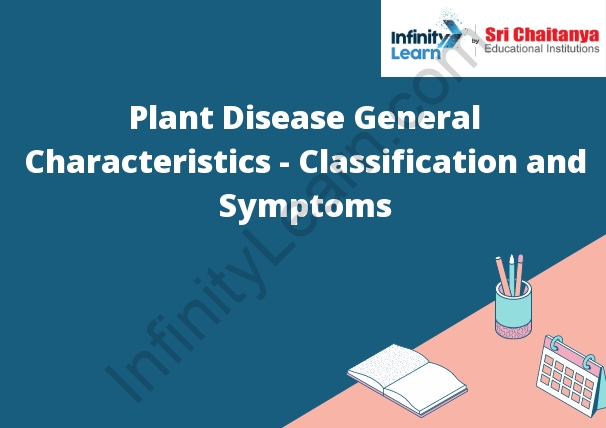 Infinity Learn by Sri Chaitanya Educational Institutions

Plant Disease General Characteristics - Classification and Symptoms

InfinityLearn.com